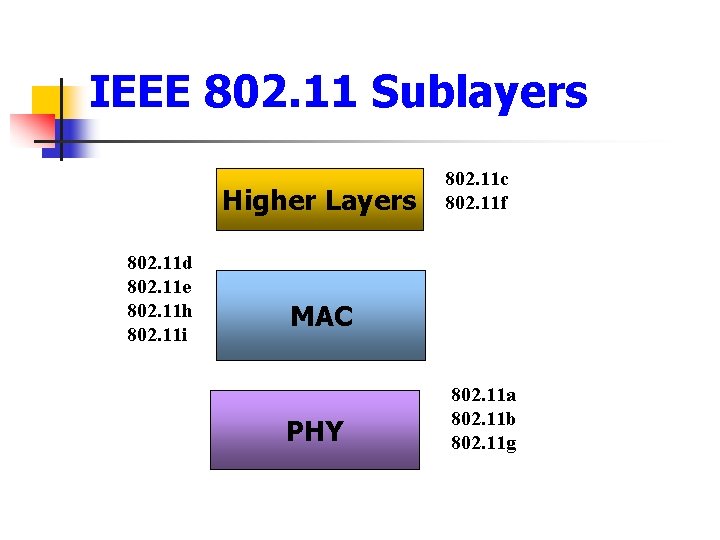 IEEE 802.11 Sublayers

Higher Layers

802.11c
802.11f

802.11d
802.11e
802.11h
802.11i

MAC

PHY

802.11a
802.11b
802.11g